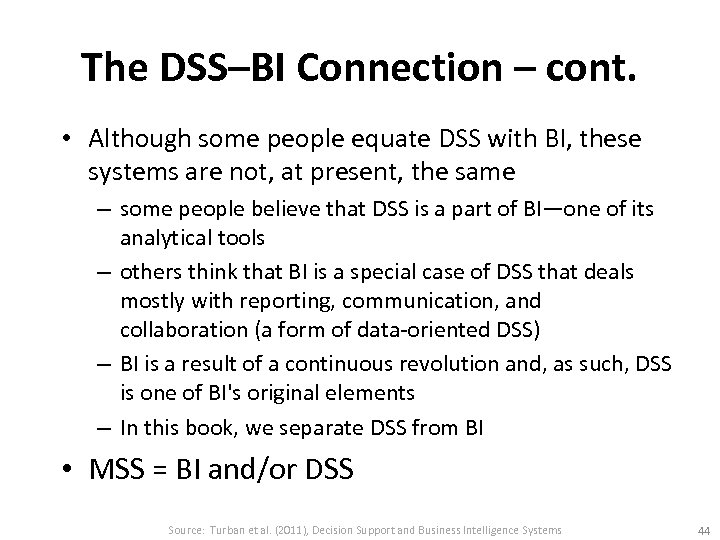 The DSS–BI Connection – cont.

• Although some people equate DSS with BI, these systems are not, at present, the same
– some people believe that DSS is a part of BI—one of its analytical tools
– others think that BI is a special case of DSS that deals mostly with reporting, communication, and collaboration (a form of data-oriented DSS)
– BI is a result of a continuous revolution and, as such, DSS is one of BI's original elements
– In this book, we separate DSS from BI

• MSS = BI and/or DSS

Source: Turban et al. (2011), Decision Support and Business Intelligence Systems

44